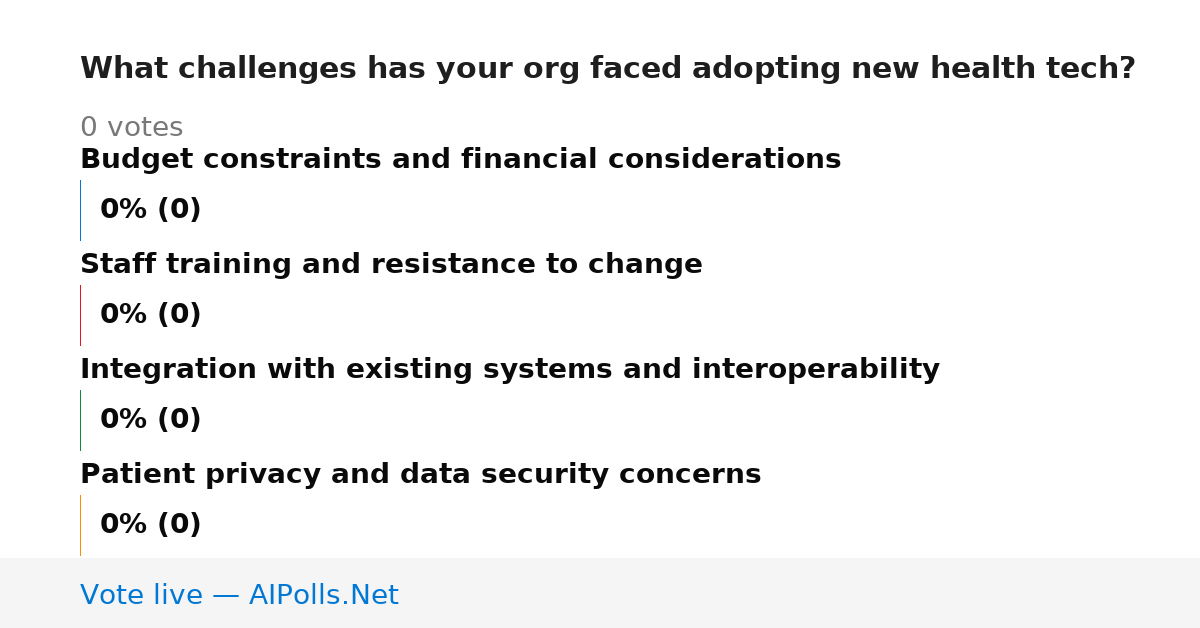 What challenges has your org faced adopting new health tech?

0 votes

Budget constraints and financial considerations

0% (0)

Staff training and resistance to change

0% (0)

Integration with existing systems and interoperability

0% (0)

Patient privacy and data security concerns

0% (0)

Vote live — AIPolls.Net